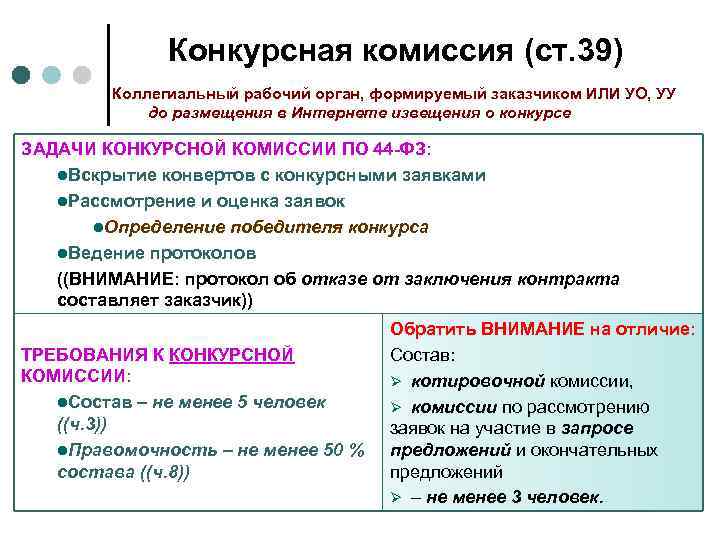 Конкурсная комиссия (ст.39)

Коллегиальный рабочий орган, формируемый заказчиком ИЛИ УО, УУ до размещения в Интернете извещения о конкурсе

ЗАДАЧИ КОНКУРСНОЙ КОМИССИИ ПО 44-ФЗ:
●Вскрытие конвертов с конкурсными заявками
●Рассмотрение и оценка заявок
●Определение победителя конкурса
●Ведение протоколов
((ВНИМАНИЕ: протокол об отказе от заключения контракта составляет заказчик))

ТРЕБОВАНИЯ К КОНКУРСНОЙ КОМИССИИ:
●Состав – не менее 5 человек ((ч.3))
●Правомочность – не менее 50 % состава ((ч.8))

Обратить ВНИМАНИЕ на отличие:
Состав:
➢ котировочной комиссии,
➢ комиссии по рассмотрению заявок на участие в запросе предложений и окончательных предложений
➢ – не менее 3 человек.